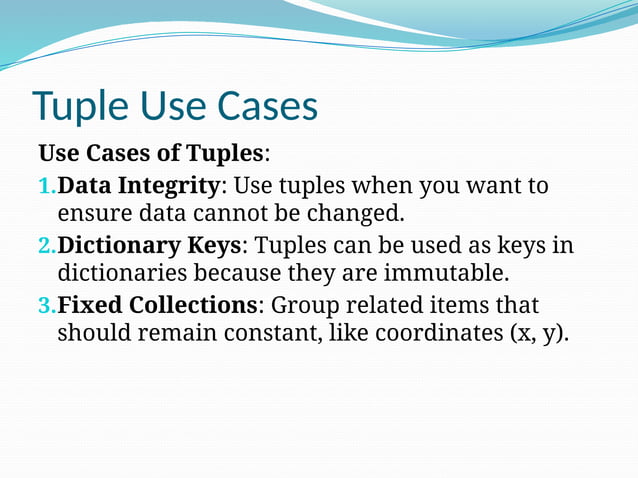 Tuple Use Cases

Use Cases of Tuples:

1. Data Integrity: Use tuples when you want to ensure data cannot be changed.

2. Dictionary Keys: Tuples can be used as keys in dictionaries because they are immutable.

3. Fixed Collections: Group related items that should remain constant, like coordinates (x, y).